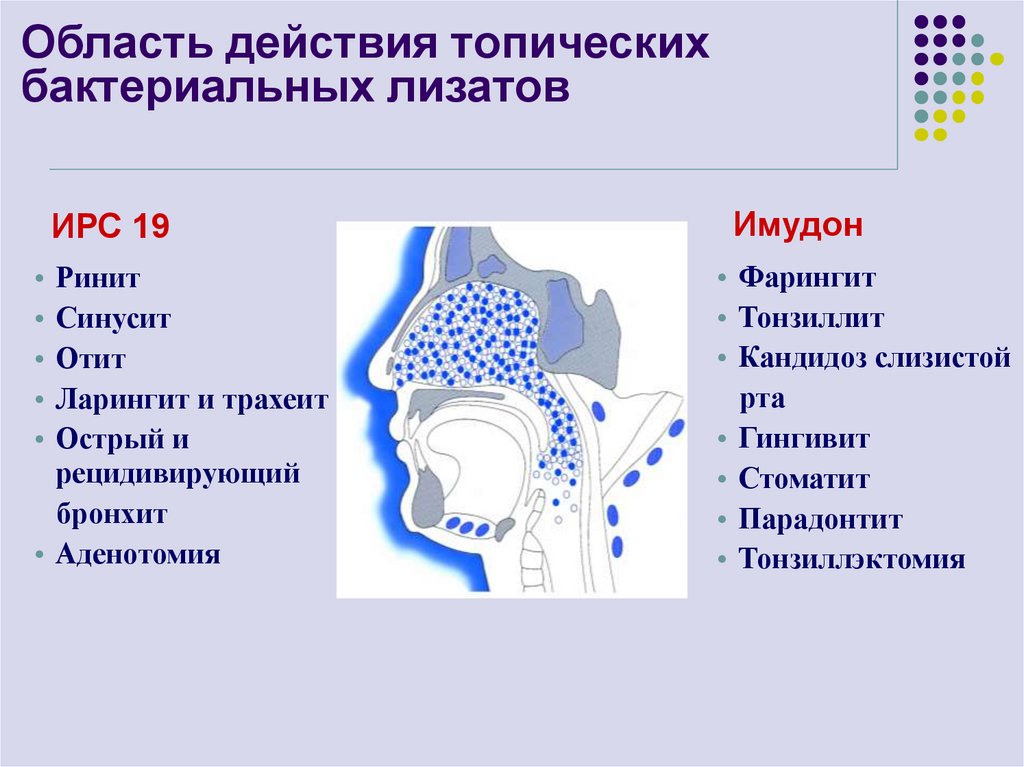 Область действия топических бактериальных лизатов

ИРС 19

• Ринит
• Синусит
• Отит
• Ларингит и трахеит
• Острый и рецидивирующий бронхит
• Аденотомия

Имудон

• Фарингит
• Тонзиллит
• Кандидоз слизистой рта
• Гингивит
• Стоматит
• Парадонтит
• Тонзиллэктомия